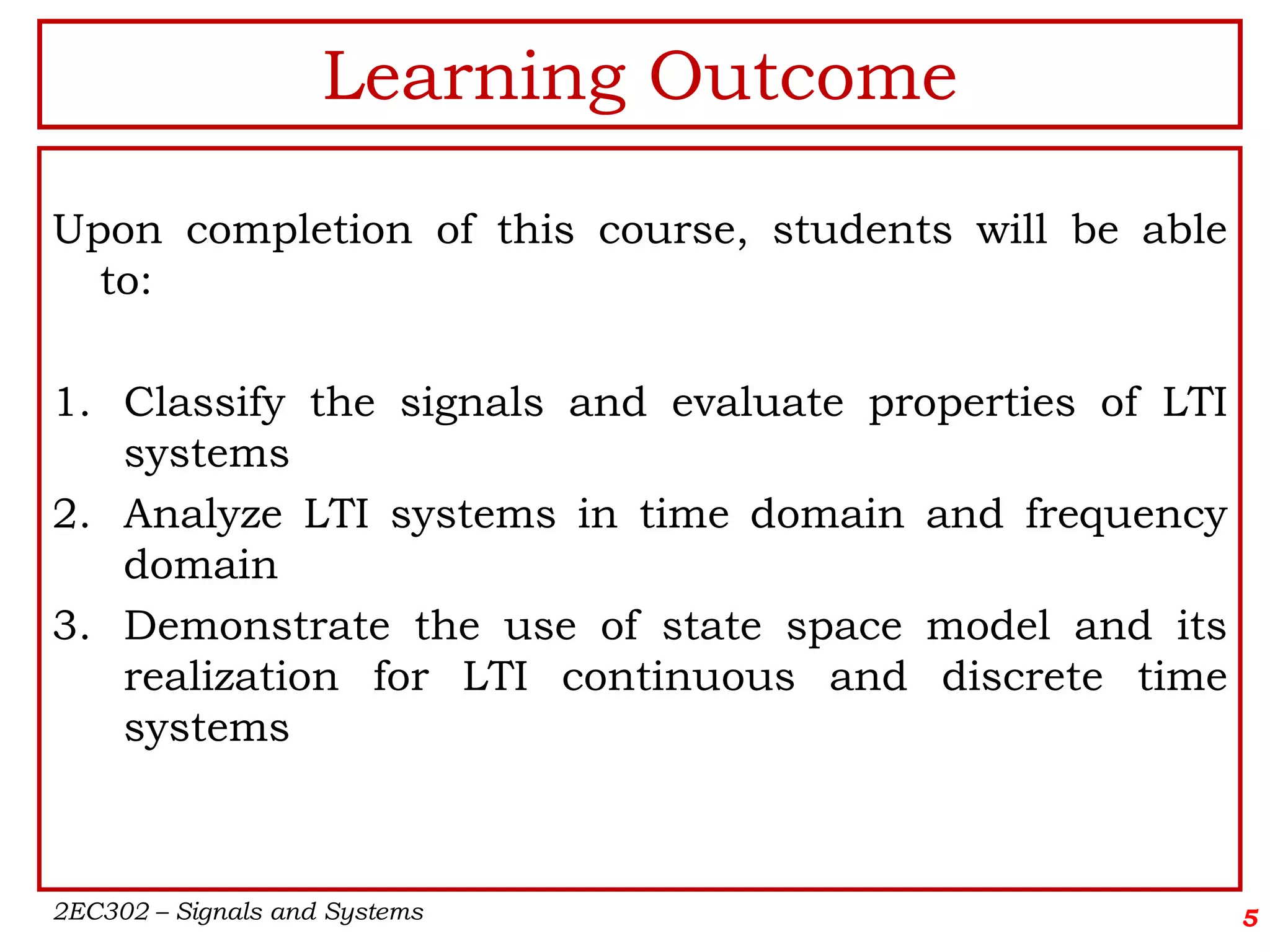 Learning Outcome

Upon completion of this course, students will be able to:

1. Classify the signals and evaluate properties of LTI systems
2. Analyze LTI systems in time domain and frequency domain
3. Demonstrate the use of state space model and its realization for LTI continuous and discrete time systems

2EC302 – Signals and Systems

5